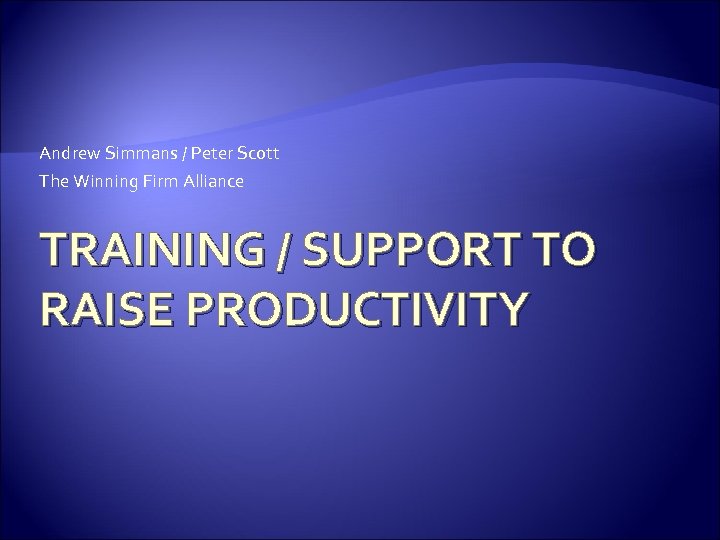 Andrew Simmans / Peter Scott
The Winning Firm Alliance

TRAINING / SUPPORT TO RAISE PRODUCTIVITY